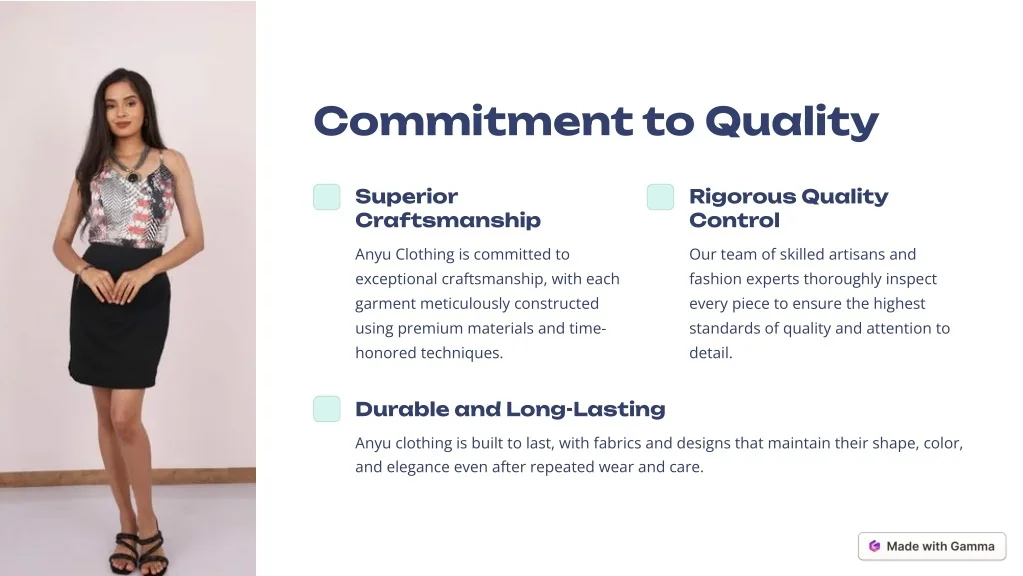 Commitment to Quality

Superior Craftsmanship

Anyu Clothing is committed to exceptional craftsmanship, with each garment meticulously constructed using premium materials and time-honored techniques.

Rigorous Quality Control

Our team of skilled artisans and fashion experts thoroughly inspect every piece to ensure the highest standards of quality and attention to detail.

Durable and Long-Lasting

Anyu clothing is built to last, with fabrics and designs that maintain their shape, color, and elegance even after repeated wear and care.

Made with Gamma